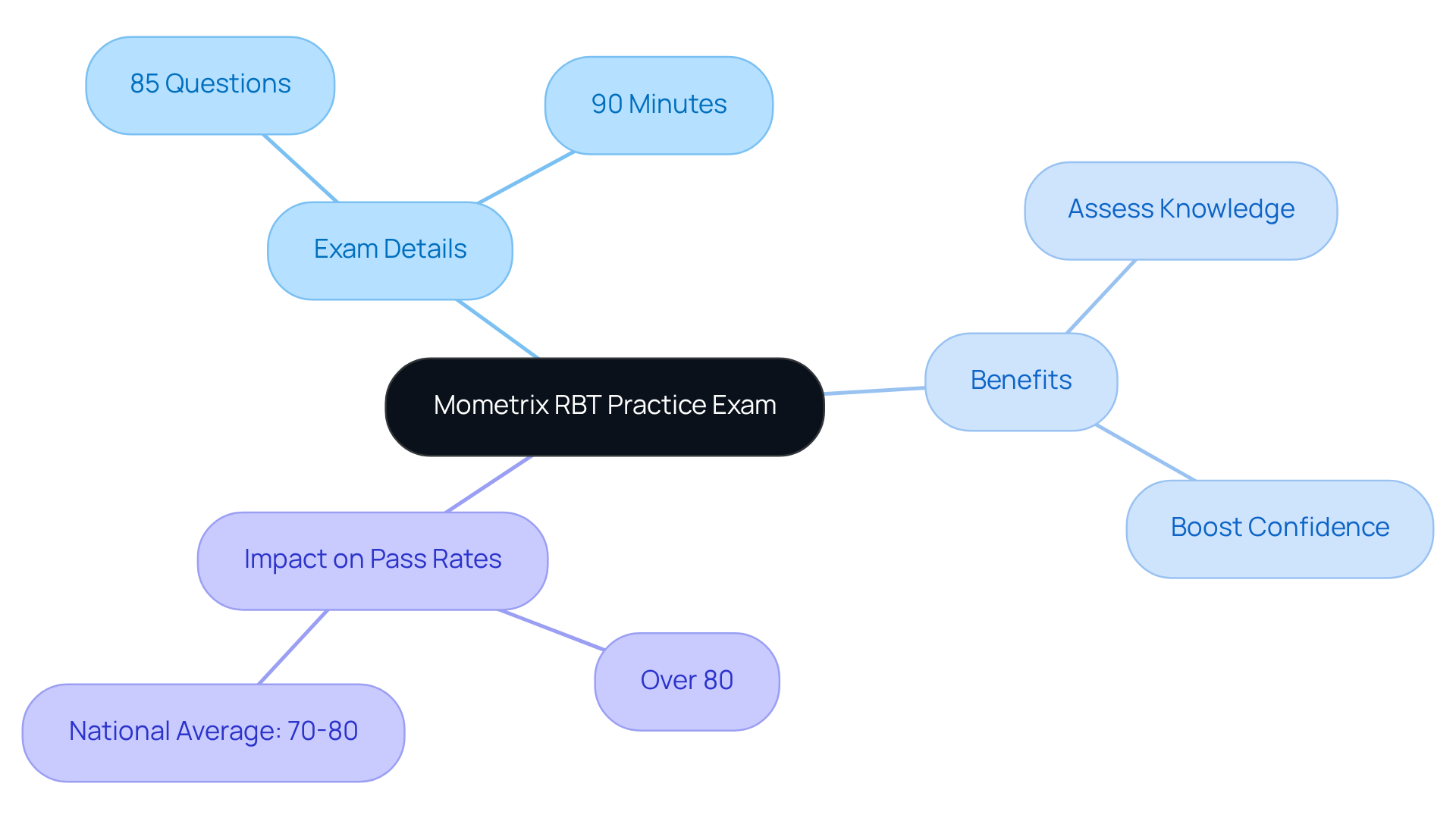 Mometrix RBT Practice Exam

Exam Details

85 Questions

90 Minutes

Benefits

Assess Knowledge

Boost Confidence

Impact on Pass Rates

National Average: 70-80

Over 80